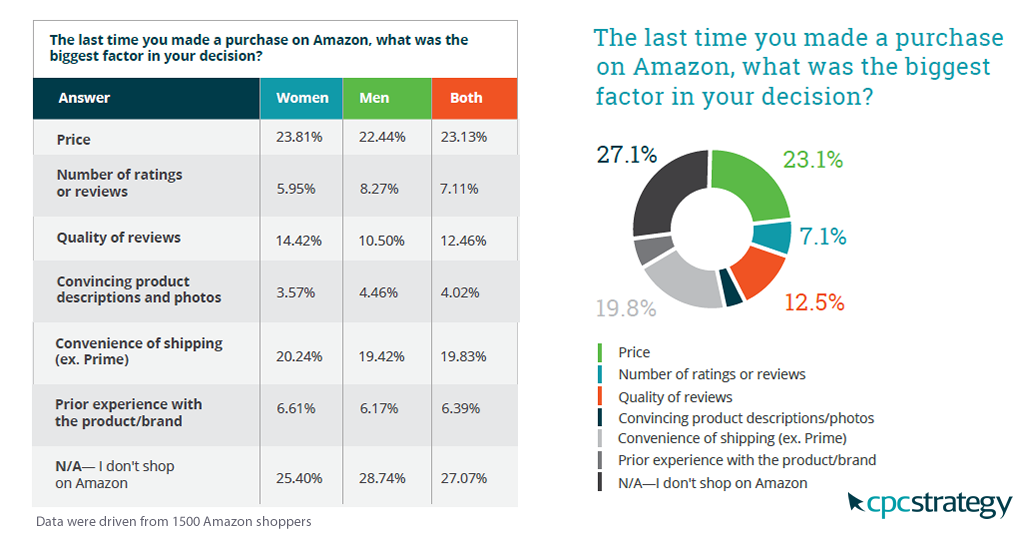 The last time you made a purchase on Amazon, what was the biggest factor in your decision?

| Answer | Women | Men | Both |
|---|---|---|---|
| Price | 23.81% | 22.44% | 23.13% |
| Number of ratings or reviews | 5.95% | 8.27% | 7.11% |
| Quality of reviews | 14.42% | 10.50% | 12.46% |
| Convincing product descriptions and photos | 3.57% | 4.46% | 4.02% |
| Convenience of shipping (ex. Prime) | 20.24% | 19.42% | 19.83% |
| Prior experience with the product/brand | 6.61% | 6.17% | 6.39% |
| N/A— I don't shop on Amazon | 25.40% | 28.74% | 27.07% |

Data were driven from 1500 Amazon shoppers

The last time you made a purchase on Amazon, what was the biggest factor in your decision?

27.1%
23.1%
7.1%
12.5%
19.8%

Price
Number of ratings or reviews
Quality of reviews
Convincing product descriptions/photos
Convenience of shipping (ex. Prime)
Prior experience with the product/brand
N/A—I don't shop on Amazon

cpcstrategy